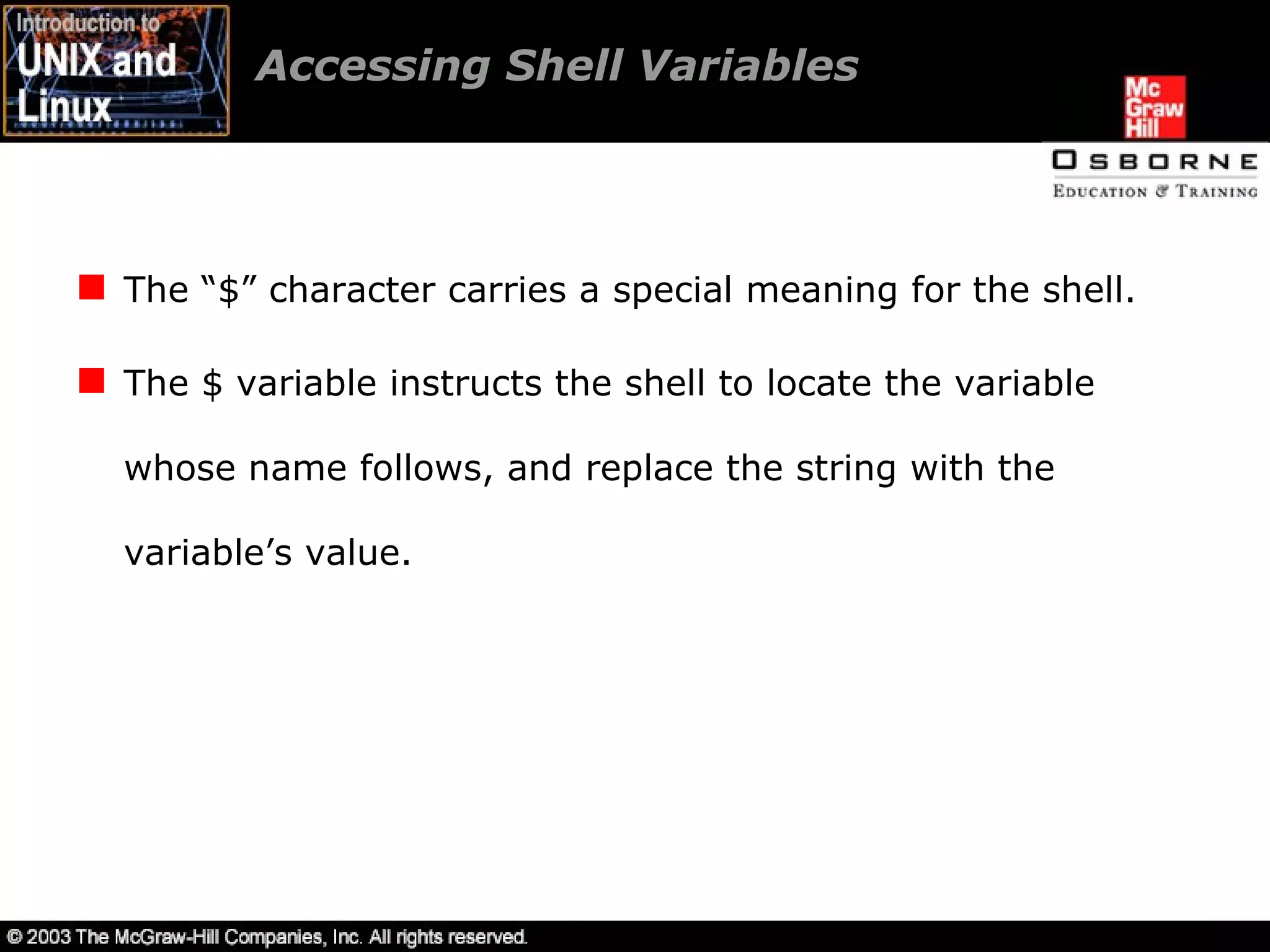 Introduction to UNIX and Linux

Accessing Shell Variables

Mc Graw Hill

OSBORNE
EDUCATION & TRAINING

The “\$” character carries a special meaning for the shell.

The \$ variable instructs the shell to locate the variable whose name follows, and replace the string with the variable’s value.

© 2003 The McGraw-Hill Companies, Inc. All rights reserved.